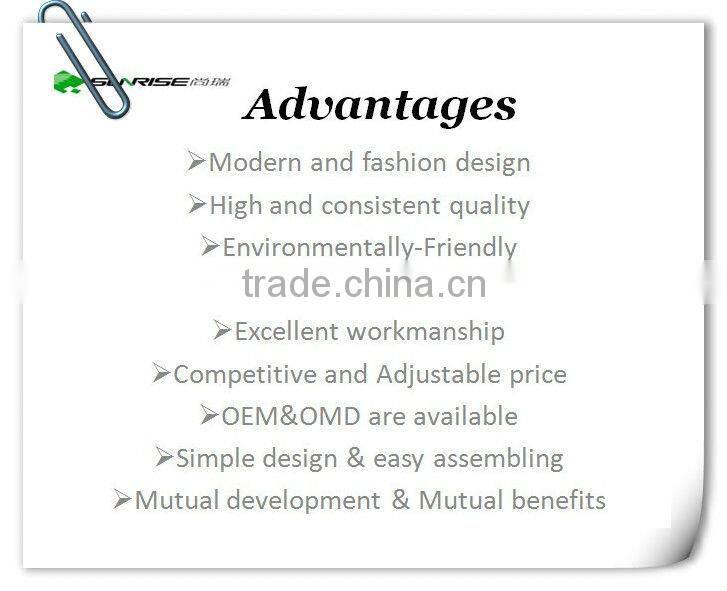 SUNRISE 尚瑞

Advantages

➢Modern and fashion design

➢High and consistent quality

➢Environmentally-Friendly

trade.china.cn

➢Excellent workmanship

➢Competitive and Adjustable price

➢OEM&OMD are available

➢Simple design & easy assembling

➢Mutual development & Mutual benefits